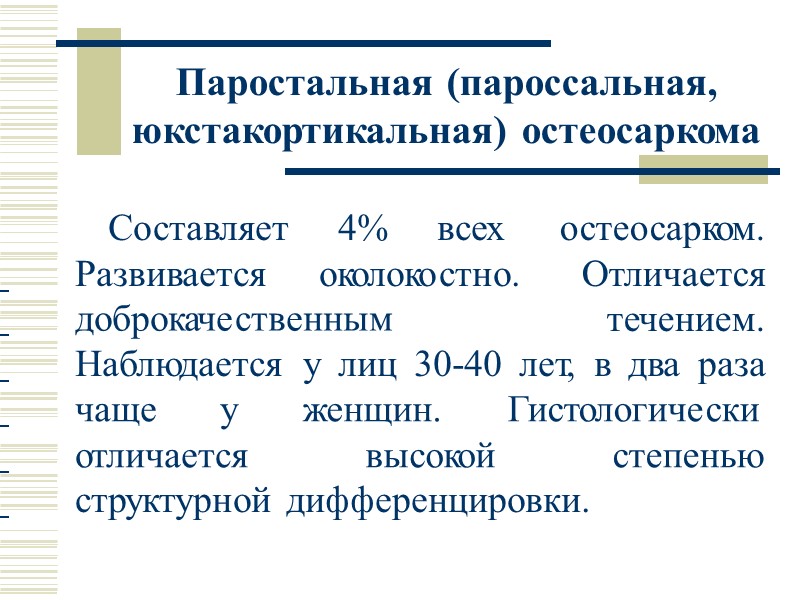 Паростальная (пароссальная, юкстакортикальная) остеосаркома

Составляет 4% всех остеосарком. Развивается околокостно. Отличается доброкачественным течением. Наблюдается у лиц 30-40 лет, в два раза чаще у женщин. Гистологически отличается высокой степенью структурной дифференцировки.